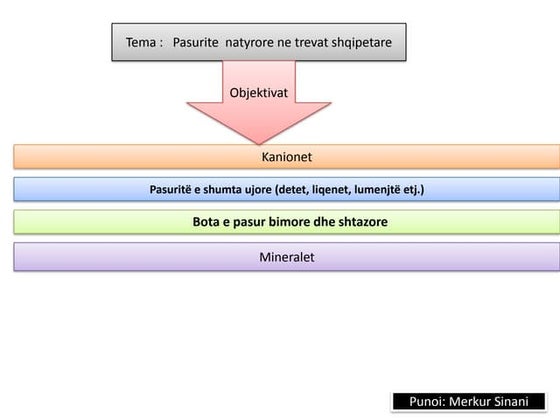 Tema : Pasurite natyrore ne trevat shqipetare

Objektivat

Kanionet

Pasuritë e shumta ujore (detet, liqenet, lumenjtë etj.)

Bota e pasur bimore dhe shtazore

Mineralet

Punoi: Merkur Sinani